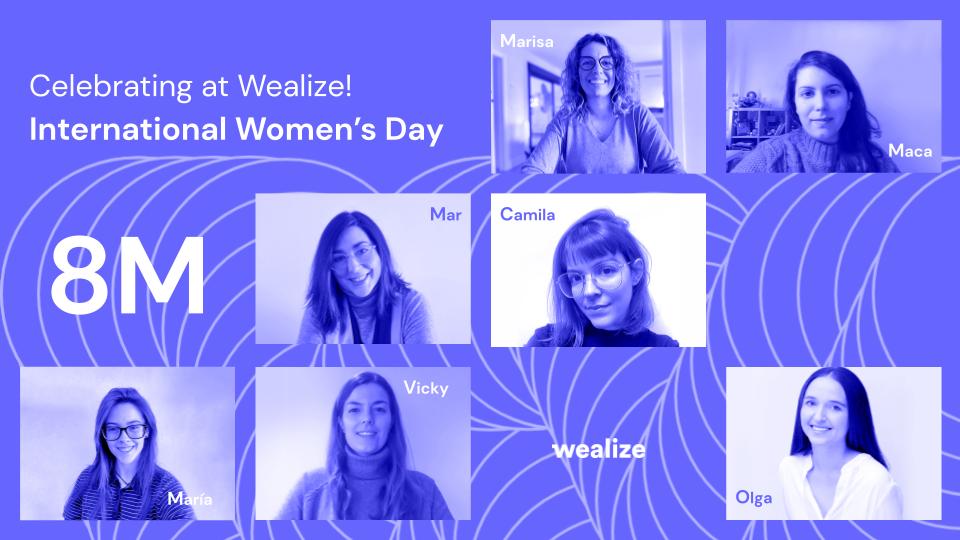 Celebrating at Wealize!
International Women's Day

Marisa

Maca

8M

Mar

Camila

María

Vicky

wealize

Olga